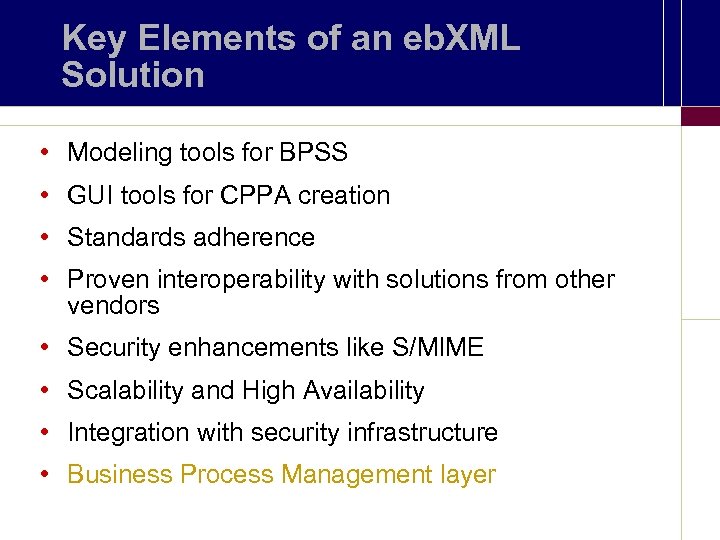 Key Elements of an ebXML Solution

• Modeling tools for BPSS
• GUI tools for CPPA creation
• Standards adherence
• Proven interoperability with solutions from other vendors
• Security enhancements like S/MIME
• Scalability and High Availability
• Integration with security infrastructure
• Business Process Management layer